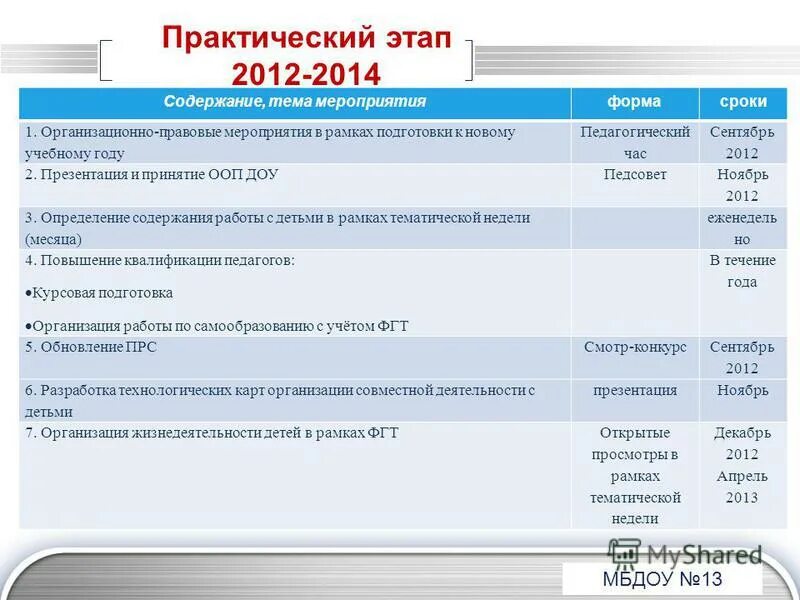 Практический этап 2012-2014

| Содержание, тема мероприятия | форма | сроки |
|---|---|---|
| 1. Организационно-правовые мероприятия в рамках подготовки к новому учебному году | Педагогический час | Сентябрь 2012 |
| 2. Презентация и принятие ООП ДОУ | Педсовет | Ноябрь 2012 |
| 3. Определение содержания работы с детьми в рамках тематической недели (месяца) | | еженедельно |
| 4. Повышение квалификации педагогов: •Курсовая подготовка •Организация работы по самообразованию с учётом ФГТ | | В течение года |
| 5. Обновление ПРС | Смотр-конкурс | Сентябрь 2012 |
| 6. Разработка технологических карт организации совместной деятельности с детьми | презентация | Ноябрь |
| 7. Организация жизнедеятельности детей в рамках ФГТ | Открытые просмотры в рамках тематической недели | Декабрь 2012 Апрель 2013 |

MyShared

МБДОУ №13